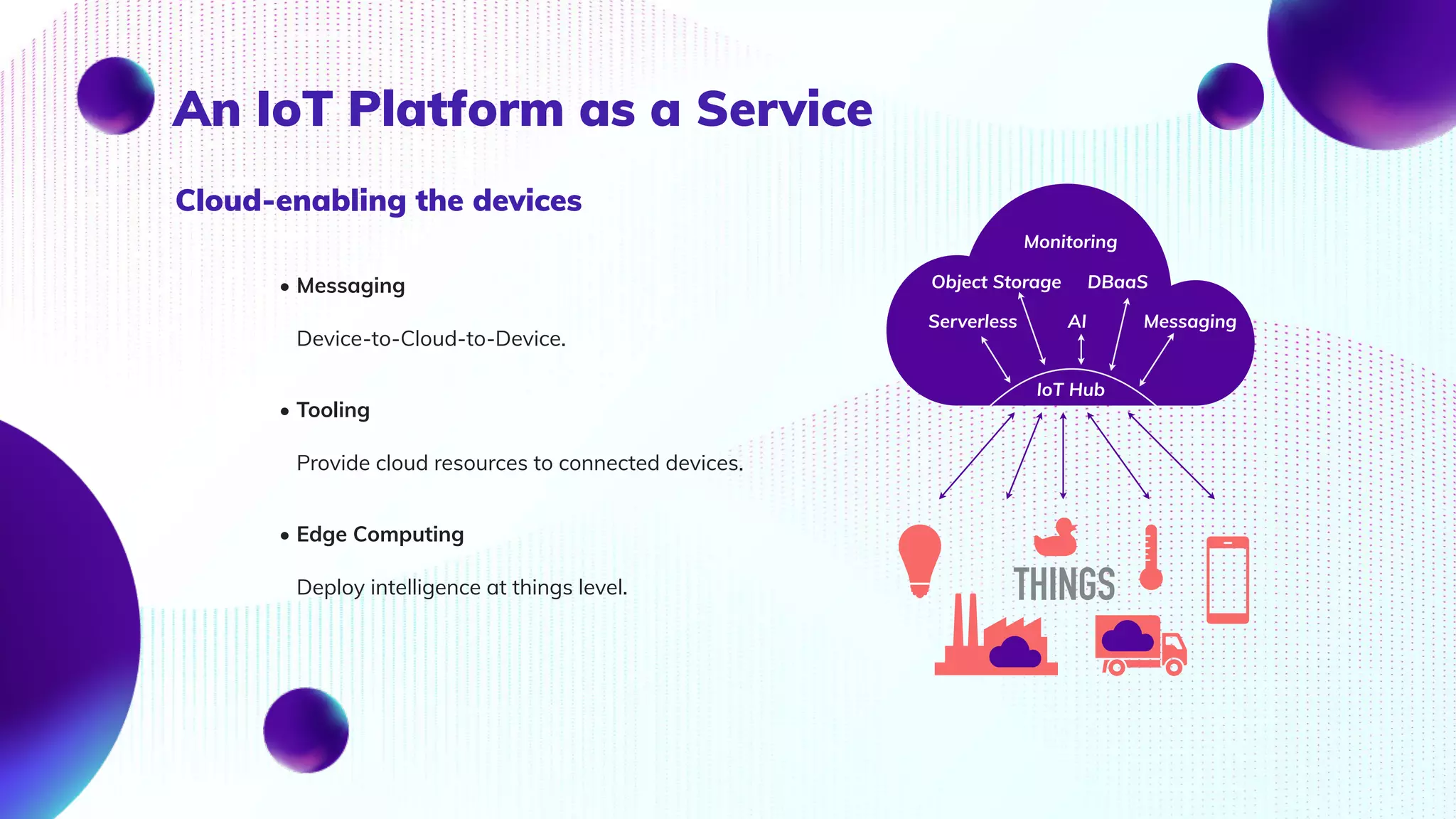 An IoT Platform as a Service

Cloud-enabling the devices

• Messaging

Device-to-Cloud-to-Device.

• Tooling

Provide cloud resources to connected devices.

• Edge Computing

Deploy intelligence at things level.

Monitoring
Object Storage
DBaaS
Serverless
AI
Messaging
IoT Hub
THINGS